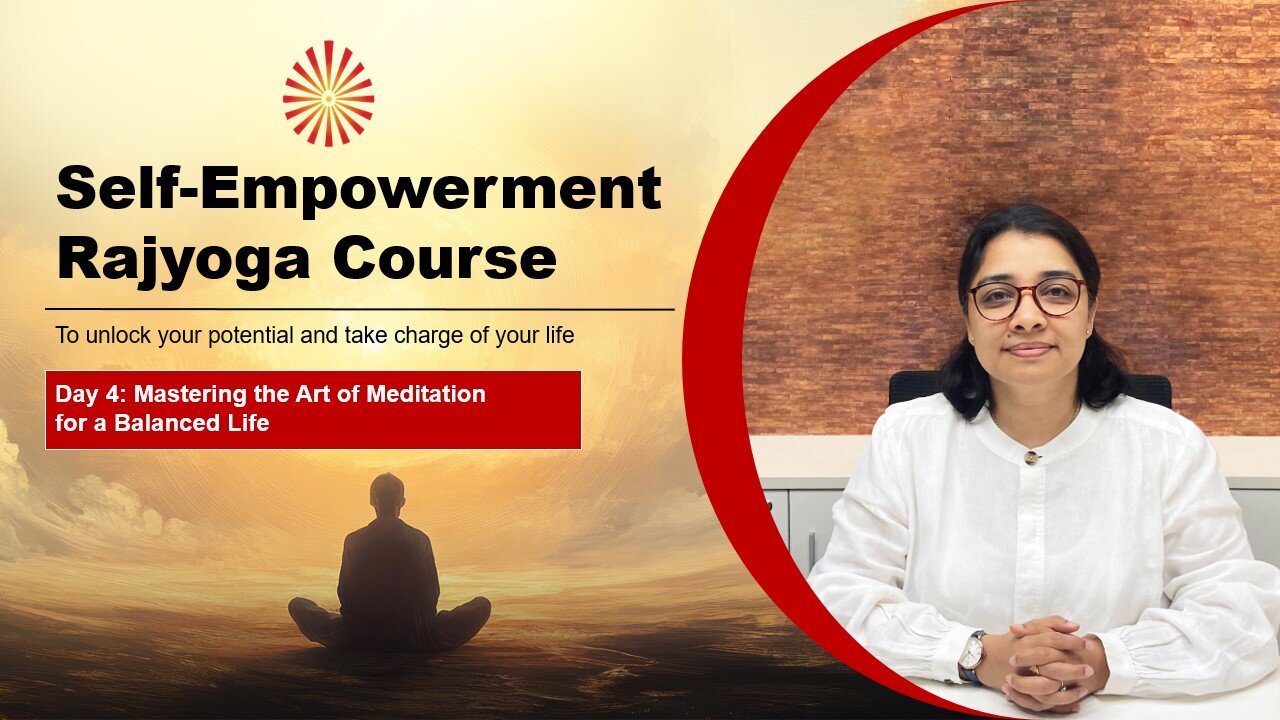 Self-Empowerment Rajyoga Course

To unlock your potential and take charge of your life

Day 4: Mastering the Art of Meditation for a Balanced Life